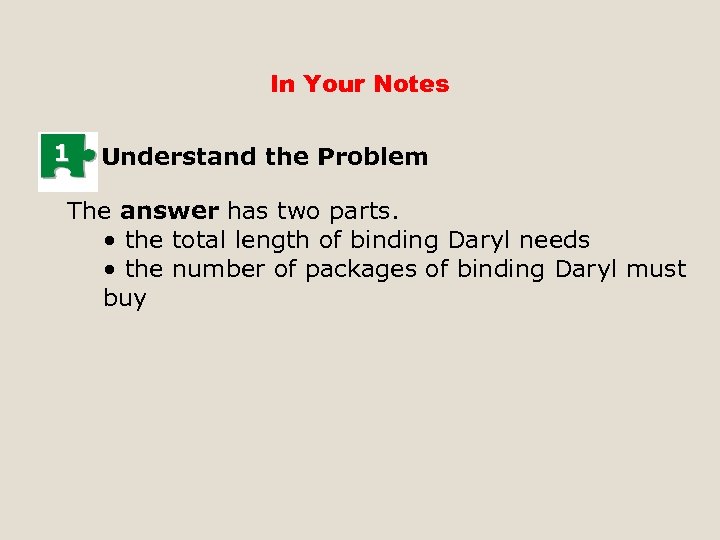 In Your Notes

1 Understand the Problem

The answer has two parts.
• the total length of binding Daryl needs
• the number of packages of binding Daryl must buy